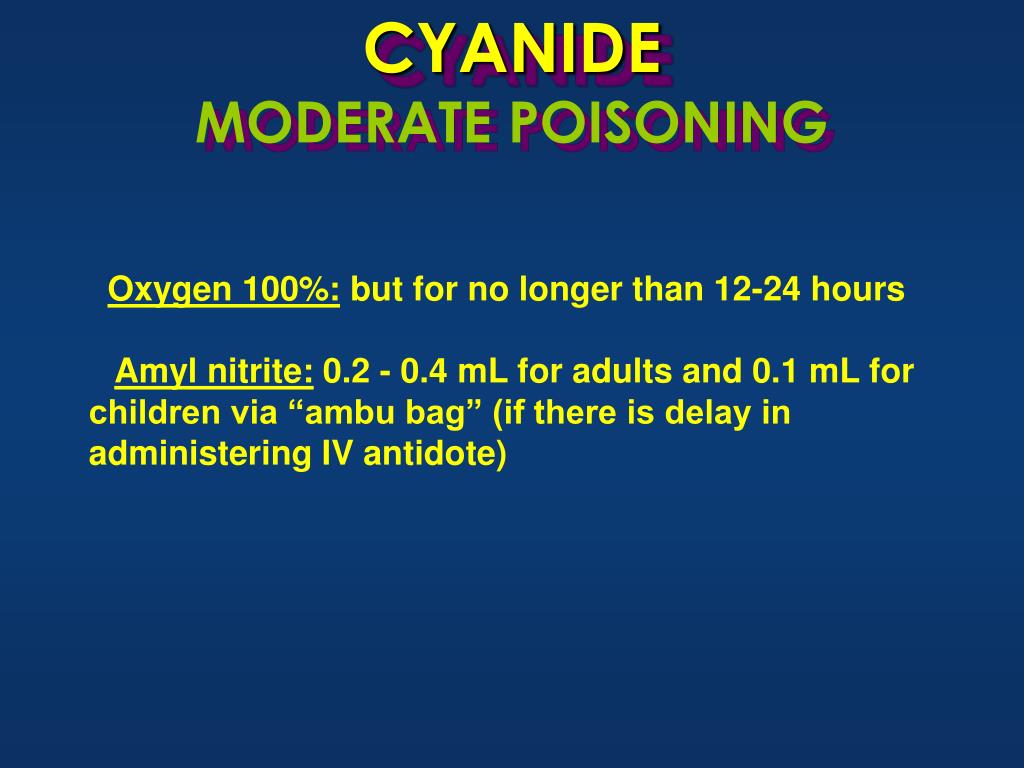 CYANIDE
MODERATE POISONING

Oxygen 100%: but for no longer than 12-24 hours

Amyl nitrite: 0.2 - 0.4 mL for adults and 0.1 mL for children via “ambu bag” (if there is delay in administering IV antidote)